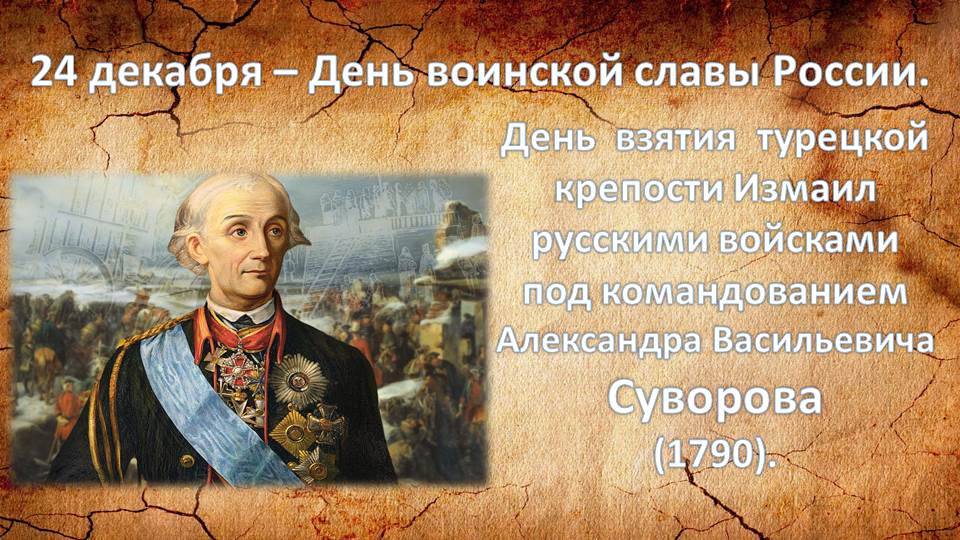 24 декабря – День воинской славы России.

День взятия турецкой крепости Измаил русскими войсками под командованием Александра Васильевича Суворова (1790).